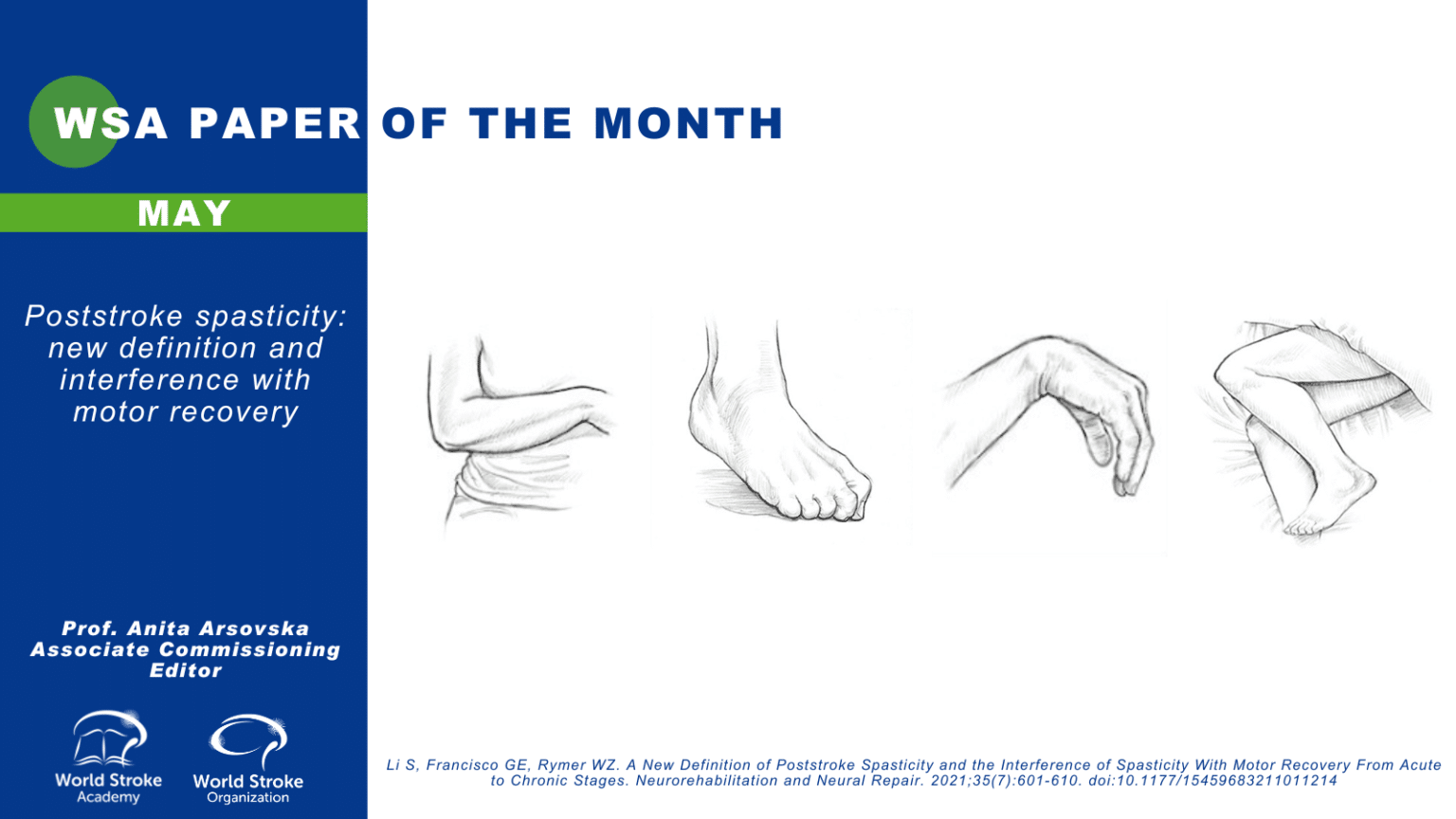 WSA PAPER OF THE MONTH

MAY

Poststroke spasticity: new definition and interference with motor recovery

Prof. Anita Arsovska
Associate Commissioning Editor

World Stroke Academy

World Stroke Organization

Li S, Francisco GE, Rymer WZ. A New Definition of Poststroke Spasticity and the Interference of Spasticity With Motor Recovery From Acute to Chronic Stages. Neurorehabilitation and Neural Repair. 2021;35(7):601-610. doi:10.1177/15459683211011214